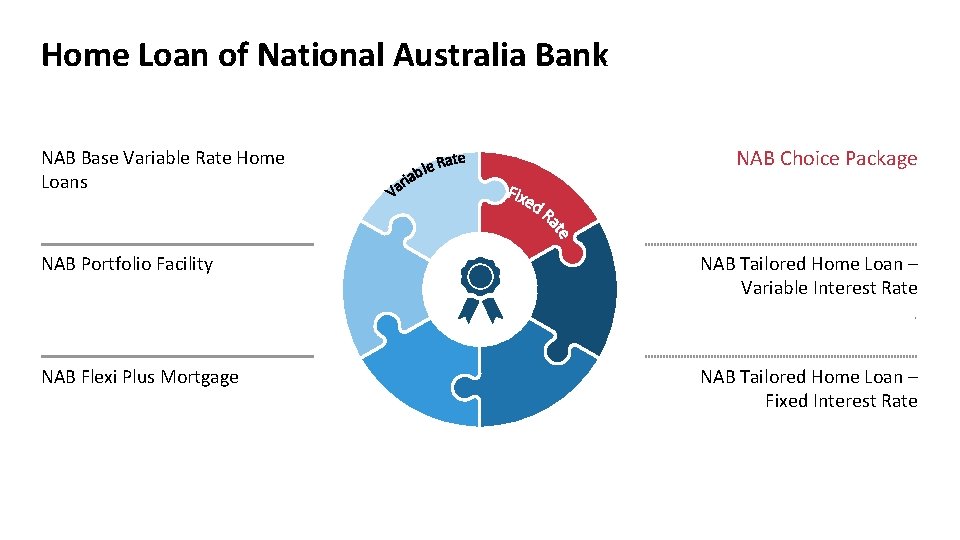 Home Loan of National Australia Bank

NAB Base Variable Rate Home Loans

NAB Portfolio Facility

NAB Flexi Plus Mortgage

Variable Rate

Fixed Rate

NAB Choice Package

NAB Tailored Home Loan – Variable Interest Rate

NAB Tailored Home Loan – Fixed Interest Rate